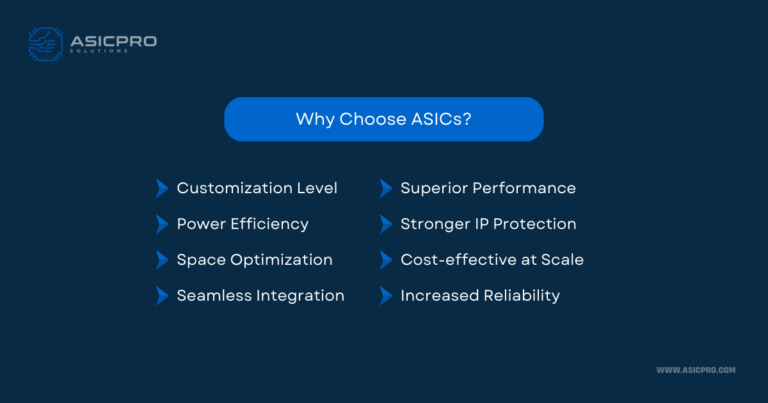 ASICPRO
SOLUTIONS

Why Choose ASICs?

Customization Level
Power Efficiency
Space Optimization
Seamless Integration

Superior Performance
Stronger IP Protection
Cost-effective at Scale
Increased Reliability

WWW.ASICPRO.COM